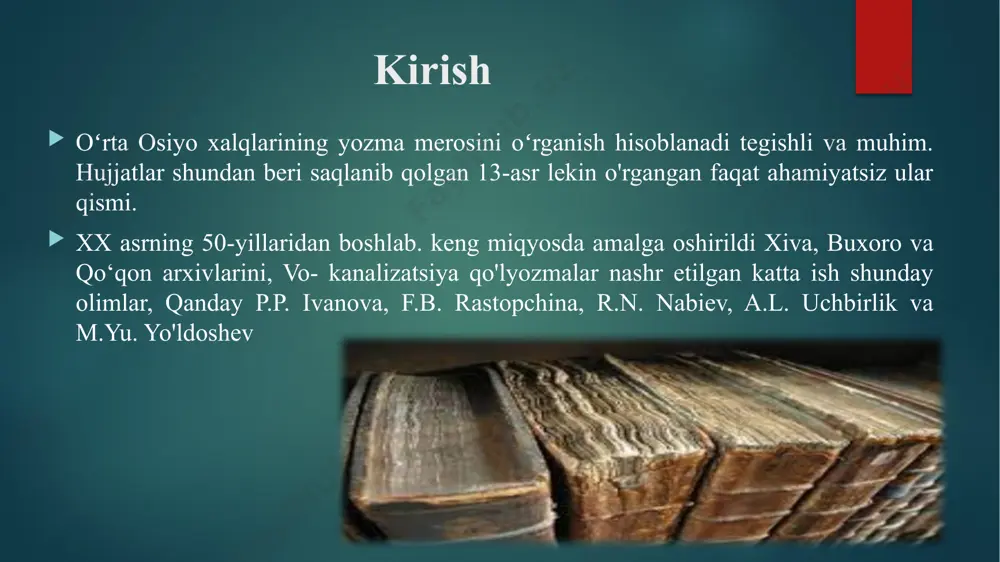 Kirish

O‘rta Osiyo xalqlarining yozma merosini o‘rganish hisoblanadi tegishli va muhim. Hujjatlar shundan beri saqlanib qolgan 13-asr lekin o'rgangan faqat ahamiyatsiz ular qismi.

XX asrning 50-yillaridan boshlab. keng miqyosda amalga oshirildi Xiva, Buxoro va Qo‘qon arxivlarini, Vo- kanalizatsiya qo'lyozmalar nashr etilgan katta ish shunday olimlar, Qanday P.P. Ivanova, F.B. Rastopchina, R.N. Nabiev, A.L. Uchbirlik va M.Yu. Yo'ldoshev